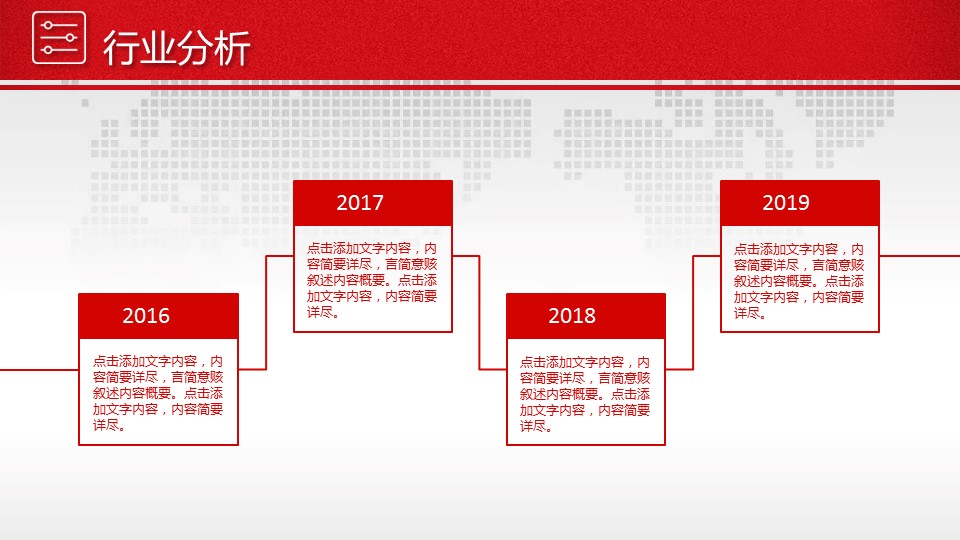 行业分析

2016

点击添加文字内容，内容简要详尽，言简意赅叙述内容概要。点击添加文字内容，内容简要详尽。

2017

点击添加文字内容，内容简要详尽，言简意赅叙述内容概要。点击添加文字内容，内容简要详尽。

2018

点击添加文字内容，内容简要详尽，言简意赅叙述内容概要。点击添加文字内容，内容简要详尽。

2019

点击添加文字内容，内容简要详尽，言简意赅叙述内容概要。点击添加文字内容，内容简要详尽。